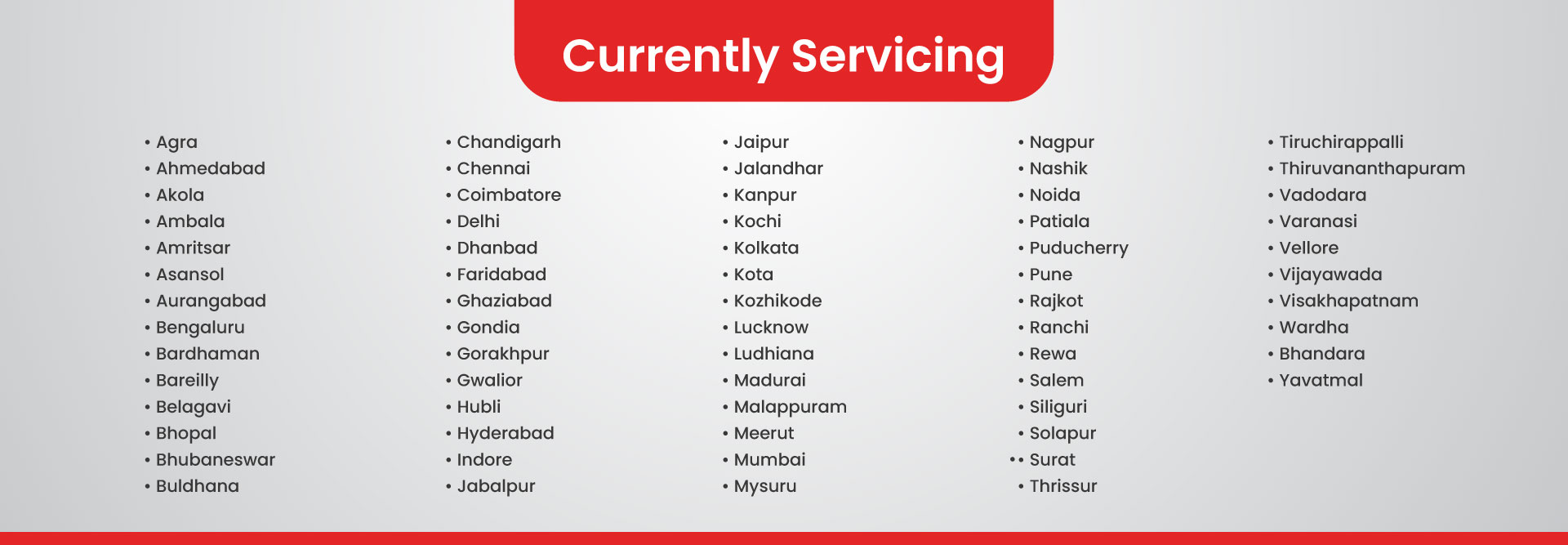 Currently Servicing

• Agra
• Ahmedabad
• Akola
• Ambala
• Amritsar
• Asansol
• Aurangabad
• Bengaluru
• Bardhaman
• Bareilly
• Belagavi
• Bhopal
• Bhubaneswar
• Buldhana

• Chandigarh
• Chennai
• Coimbatore
• Delhi
• Dhanbad
• Faridabad
• Ghaziabad
• Gondia
• Gorakhpur
• Gwalior
• Hubli
• Hyderabad
• Indore
• Jabalpur

• Jaipur
• Jalandhar
• Kanpur
• Kochi
• Kolkata
• Kota
• Kozhikode
• Lucknow
• Ludhiana
• Madurai
• Malappuram
• Meerut
• Mumbai
• Mysuru

• Nagpur
• Nashik
• Noida
• Patiala
• Puducherry
• Pune
• Rajkot
• Ranchi
• Rewa
• Salem
• Siliguri
• Solapur
•• Surat
• Thrissur

• Tiruchirappalli
• Thiruvananthapuram
• Vadodara
• Varanasi
• Vellore
• Vijayawada
• Visakhapatnam
• Wardha
• Bhandara
• Yavatmal